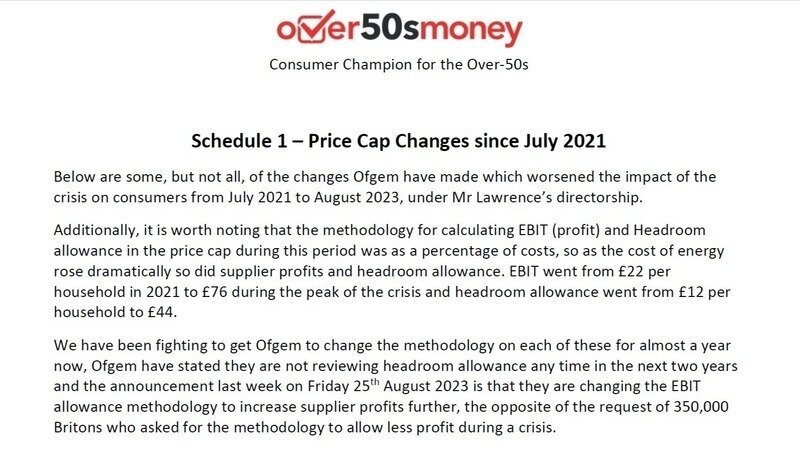 over50smoney

Consumer Champion for the Over-50s

Schedule 1 – Price Cap Changes since July 2021

Below are some, but not all, of the changes Ofgem have made which worsened the impact of the crisis on consumers from July 2021 to August 2023, under Mr Lawrence's directorship.

Additionally, it is worth noting that the methodology for calculating EBIT (profit) and Headroom allowance in the price cap during this period was as a percentage of costs, so as the cost of energy rose dramatically so did supplier profits and headroom allowance. EBIT went from £22 per household in 2021 to £76 during the peak of the crisis and headroom allowance went from £12 per household to £44.

We have been fighting to get Ofgem to change the methodology on each of these for almost a year now, Ofgem have stated they are not reviewing headroom allowance any time in the next two years and the announcement last week on Friday 25$^{th}$ August 2023 is that they are changing the EBIT allowance methodology to increase supplier profits further, the opposite of the request of 350,000 Britons who asked for the methodology to allow less profit during a crisis.